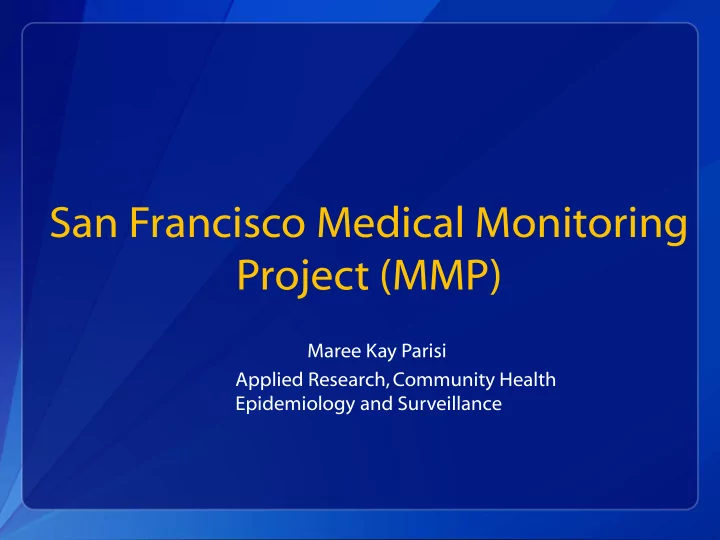 San Francisco Medical Monitoring Project (MMP)

Maree Kay Parisi

Applied Research, Community Health Epidemiology and Surveillance